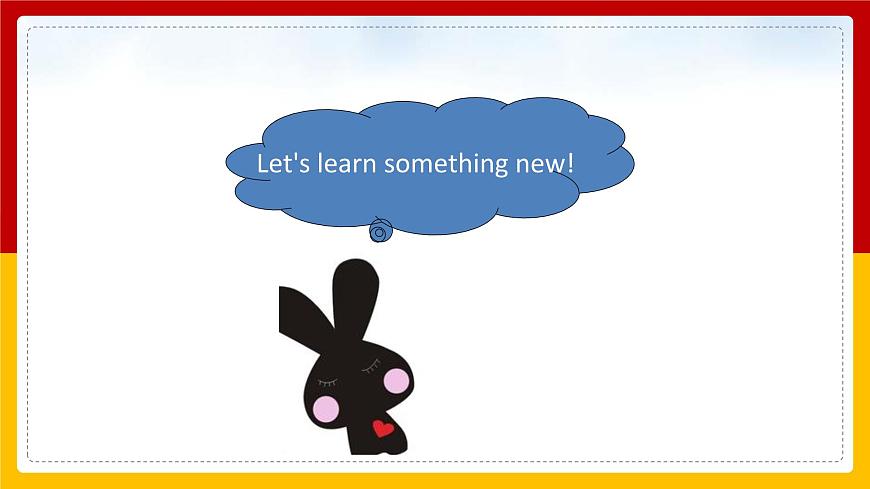 Let's learn something new!